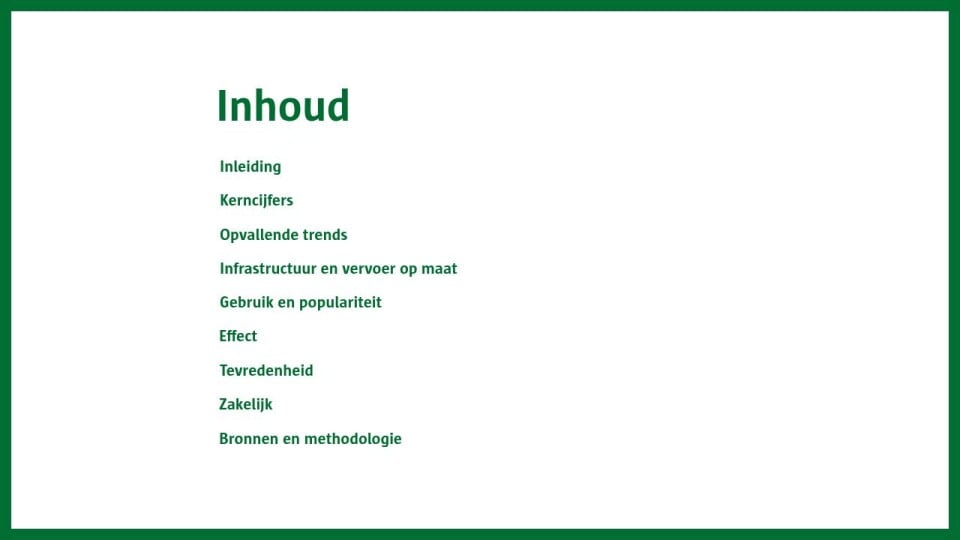 Inhoud

Inleiding

Kerncijfers

Opvallende trends

Infrastructuur en vervoer op maat

Gebruik en populariteit

Effect

Tevredenheid

Zakelijk

Bronnen en methodologie